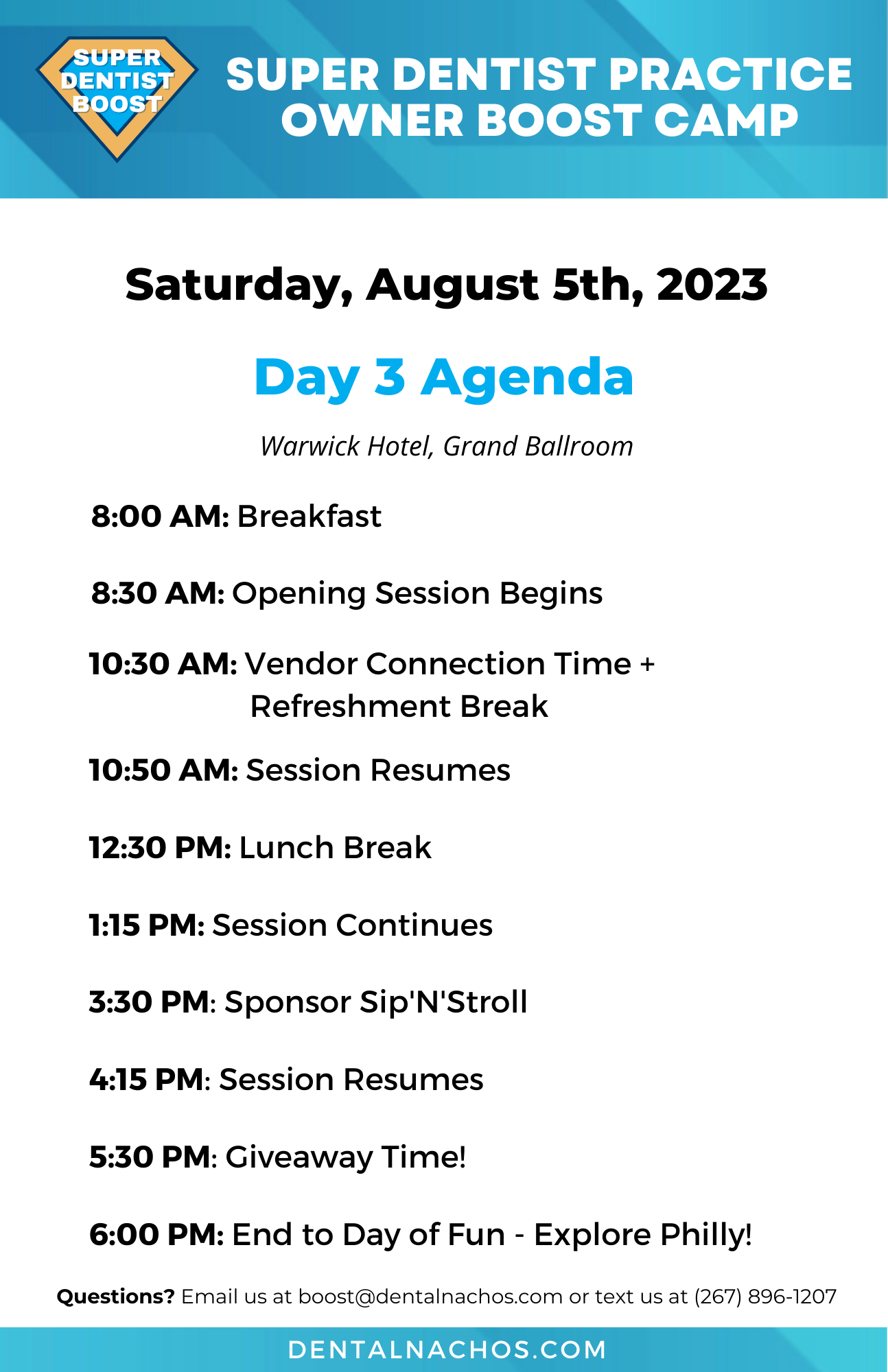 SUPER DENTIST BOOST

SUPER DENTIST PRACTICE OWNER BOOST CAMP

Saturday, August 5th, 2023

Day 3 Agenda

Warwick Hotel, Grand Ballroom

8:00 AM: Breakfast

8:30 AM: Opening Session Begins

10:30 AM: Vendor Connection Time + Refreshment Break

10:50 AM: Session Resumes

12:30 PM: Lunch Break

1:15 PM: Session Continues

3:30 PM: Sponsor Sip'N'Stroll

4:15 PM: Session Resumes

5:30 PM: Giveaway Time!

6:00 PM: End to Day of Fun - Explore Philly!

Questions? Email us at boost@dentalnachos.com or text us at (267) 896-1207

DENTALNACHOS.COM